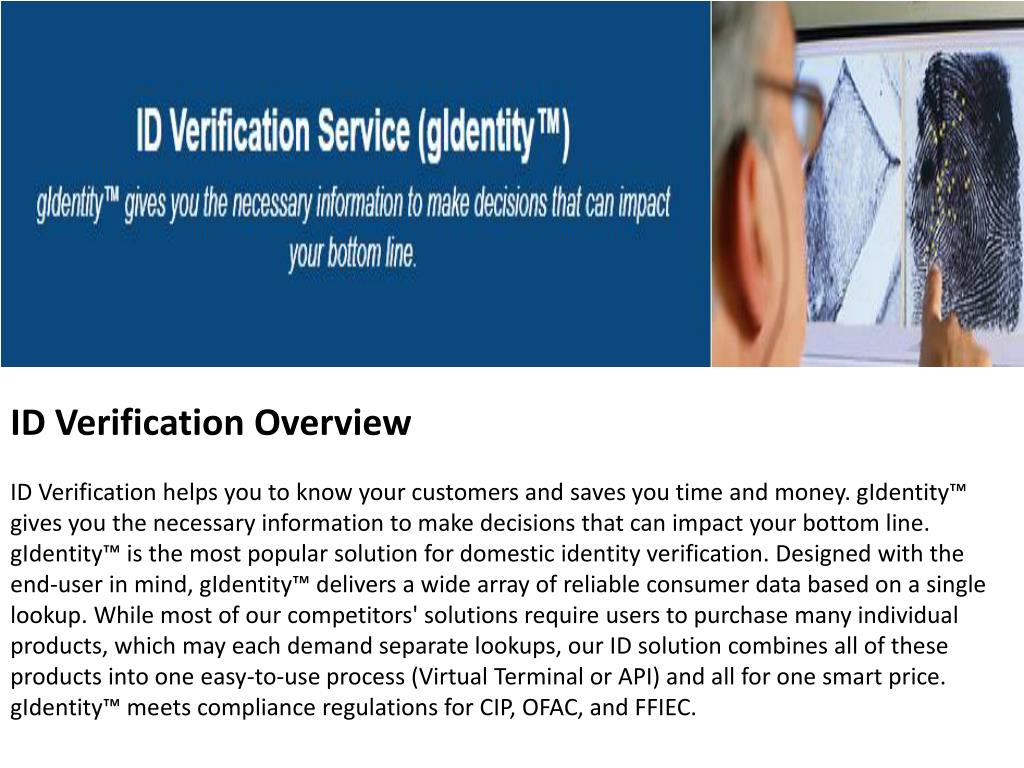 ID Verification Service (gIdentity™)

gIdentity™ gives you the necessary information to make decisions that can impact your bottom line.

ID Verification Overview

ID Verification helps you to know your customers and saves you time and money. gIdentity™ gives you the necessary information to make decisions that can impact your bottom line. gIdentity™ is the most popular solution for domestic identity verification. Designed with the end-user in mind, gIdentity™ delivers a wide array of reliable consumer data based on a single lookup. While most of our competitors' solutions require users to purchase many individual products, which may each demand separate lookups, our ID solution combines all of these products into one easy-to-use process (Virtual Terminal or API) and all for one smart price. gIdentity™ meets compliance regulations for CIP, OFAC, and FFIEC.